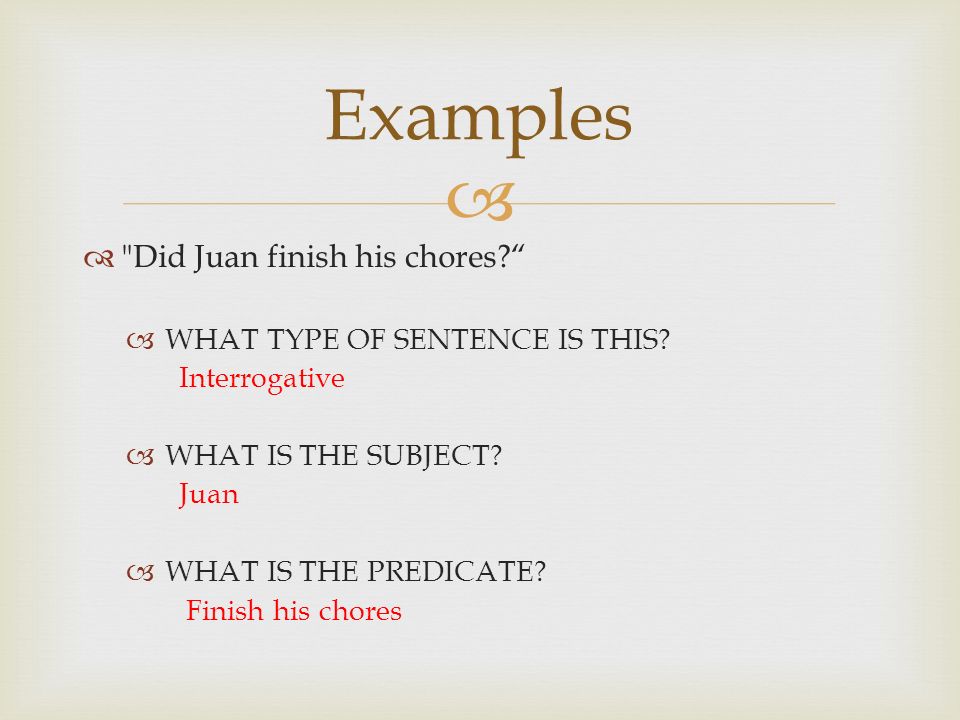 Examples

"Did Juan finish his chores?“

WHAT TYPE OF SENTENCE IS THIS?
Interrogative

WHAT IS THE SUBJECT?
Juan

WHAT IS THE PREDICATE?
Finish his chores